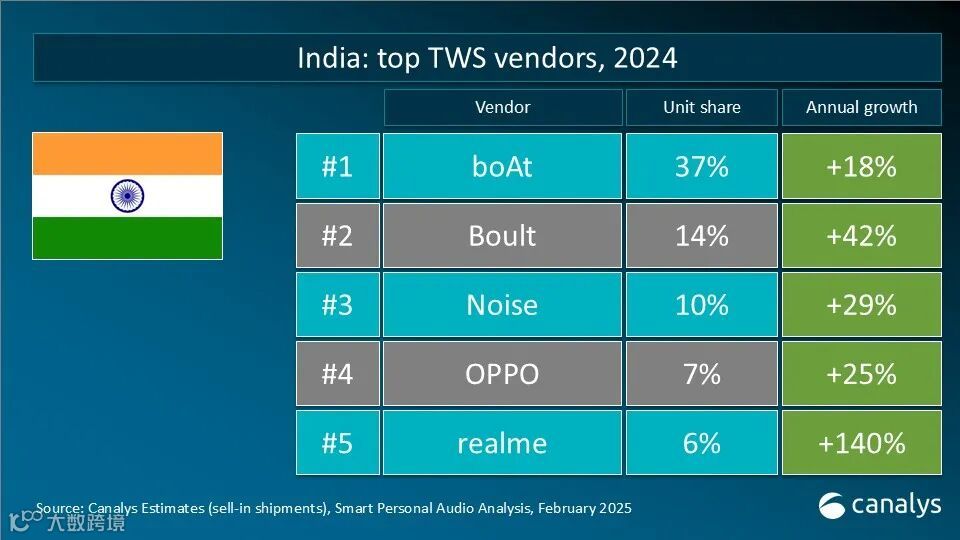 India: top TWS vendors, 2024

| | Vendor | Unit share | Annual growth |
|---|---|---|---|
| #1 | boAt | 37% | +18% |
| #2 | Boult | 14% | +42% |
| #3 | Noise | 10% | +29% |
| #4 | OPPO | 7% | +25% |
| #5 | realme | 6% | +140% |

Source: Canalys Estimates (sell-in shipments), Smart Personal Audio Analysis, February 2025

canalys

大数跨境